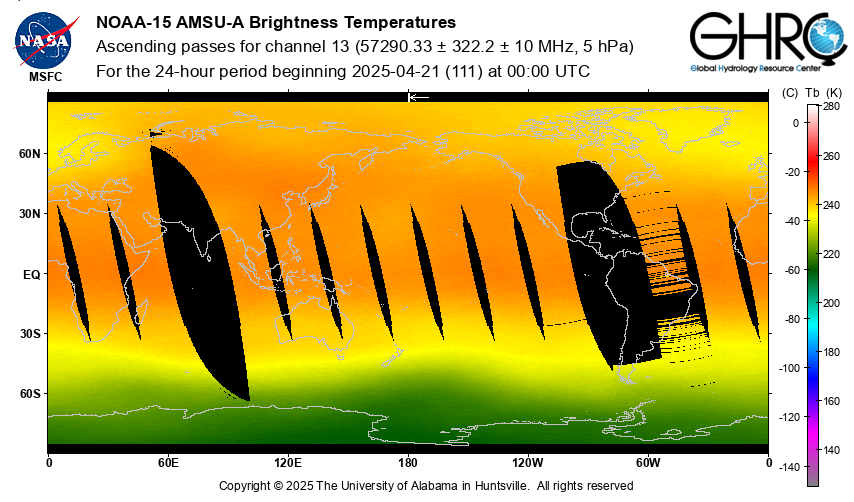 NASA
MSFC

NOAA-15 AMSU-A Brightness Temperatures
Ascending passes for channel 13 (57290.33 ± 322.2 ± 10 MHz, 5 hPa)
For the 24-hour period beginning 2025-04-21 (111) at 00:00 UTC

GHRC
Global Hydrology Resource Center

60N
30N
EQ
30S
60S

0
60E
120E
180
120W
60W
0

(C) Tb (K)
0
-20
-40
-60
-80
-100
-120
-140
280
260
240
220
200
180
160
140

Copyright © 2025 The University of Alabama in Huntsville. All rights reserved